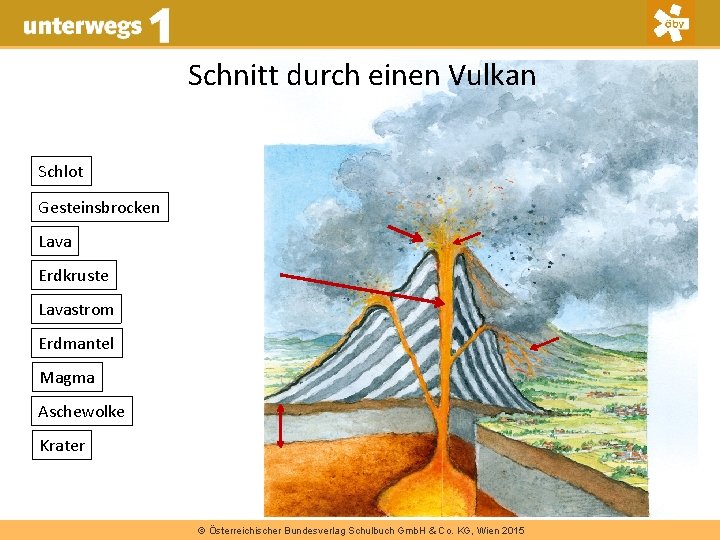 unterwegs 1

öbv

Schnitt durch einen Vulkan

Schlot

Gesteinsbrocken

Lava

Erdkruste

Lavastrom

Erdmantel

Magma

Aschewolke

Krater

© Österreichischer Bundesverlag Schulbuch GmbH & Co. KG, Wien 2015